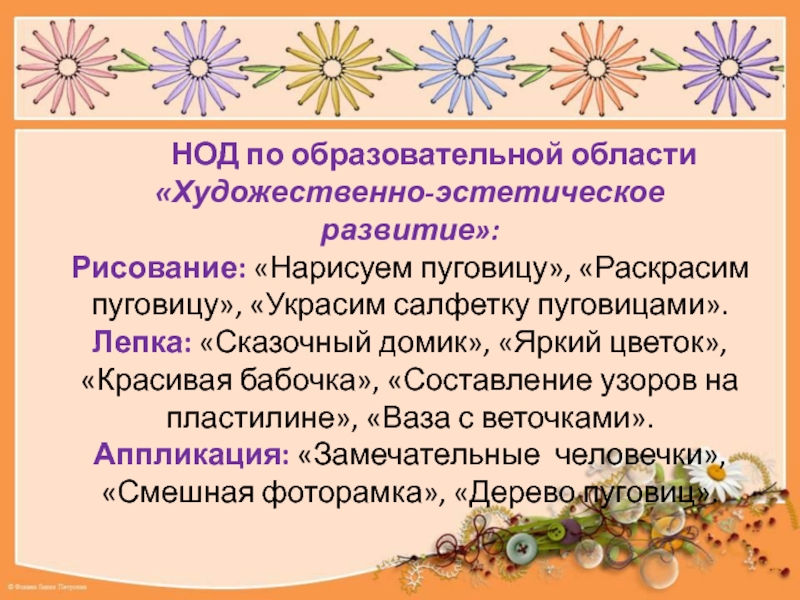 НОД по образовательной области «Художественно-эстетическое развитие»:

Рисование: «Нарисуем пуговицу», «Раскрасим пуговицу», «Украсим салфетку пуговицами».

Лепка: «Сказочный домик», «Яркий цветок», «Красивая бабочка», «Составление узоров на пластилине», «Ваза с веточками».

Аппликация: «Замечательные человечки», «Смешная фоторамка», «Дерево пуговиц».

© Фокина Лидия Петровна